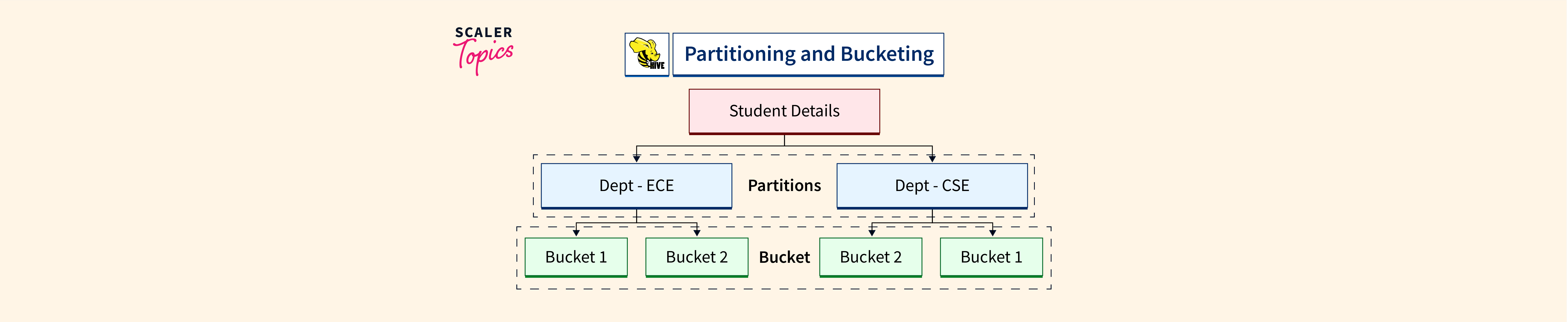 SCALER Topics

HIVE

Partitioning and Bucketing

Student Details

Dept - ECE

Partitions

Dept - CSE

Bucket 1

Bucket 2

Bucket

Bucket 2

Bucket 1